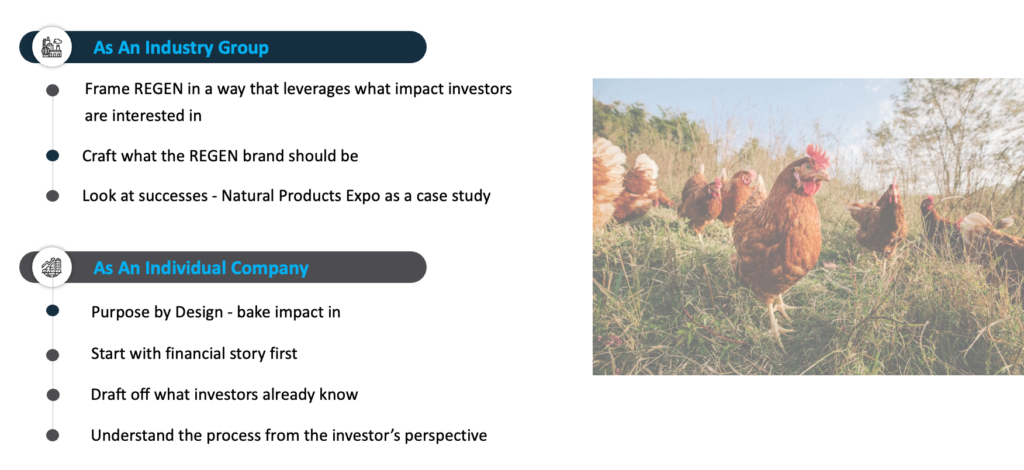 As An Industry Group

Frame REGEN in a way that leverages what impact investors are interested in

Craft what the REGEN brand should be

Look at successes - Natural Products Expo as a case study

As An Individual Company

Purpose by Design - bake impact in

Start with financial story first

Draft off what investors already know

Understand the process from the investor's perspective